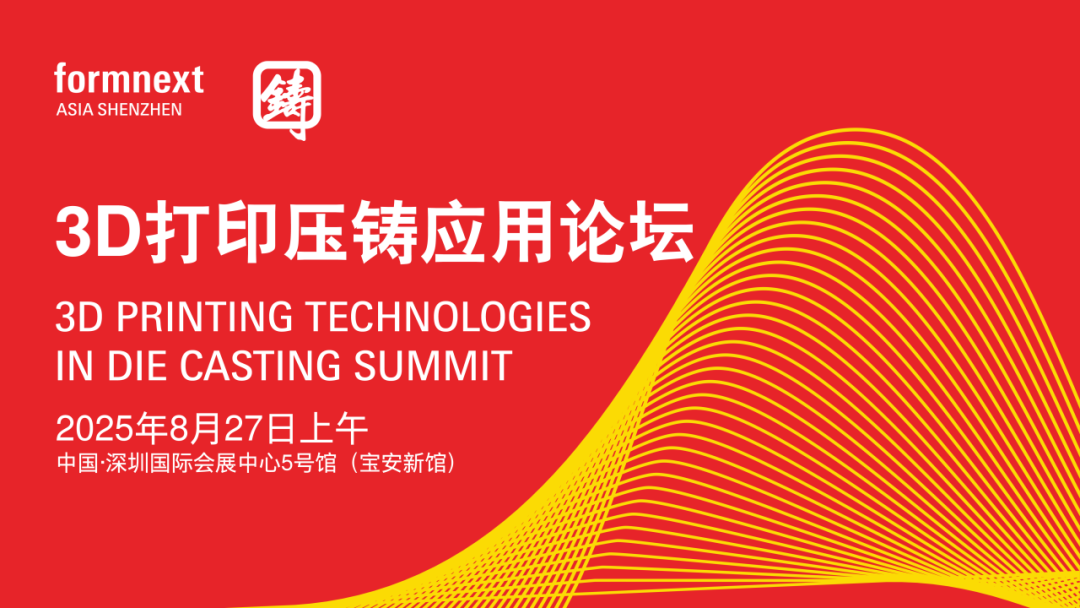 formnext
ASIA SHENZHEN

铸

3D打印压铸应用论坛

3D PRINTING TECHNOLOGIES IN DIE CASTING SUMMIT

2025年8月27日上午

中国·深圳国际会展中心5号馆（宝安新馆）